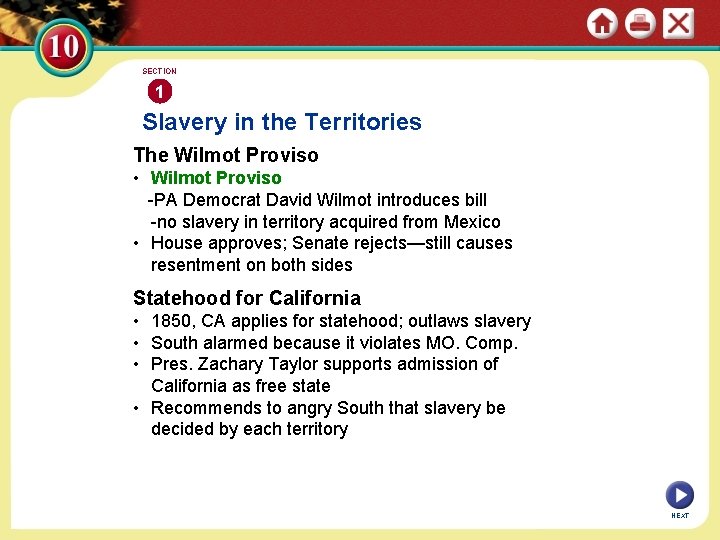 10

SECTION
1

Slavery in the Territories

The Wilmot Proviso

• Wilmot Proviso
-PA Democrat David Wilmot introduces bill
-no slavery in territory acquired from Mexico
• House approves; Senate rejects—still causes resentment on both sides

Statehood for California

• 1850, CA applies for statehood; outlaws slavery
• South alarmed because it violates MO. Comp.
• Pres. Zachary Taylor supports admission of California as free state
• Recommends to angry South that slavery be decided by each territory

NEXT